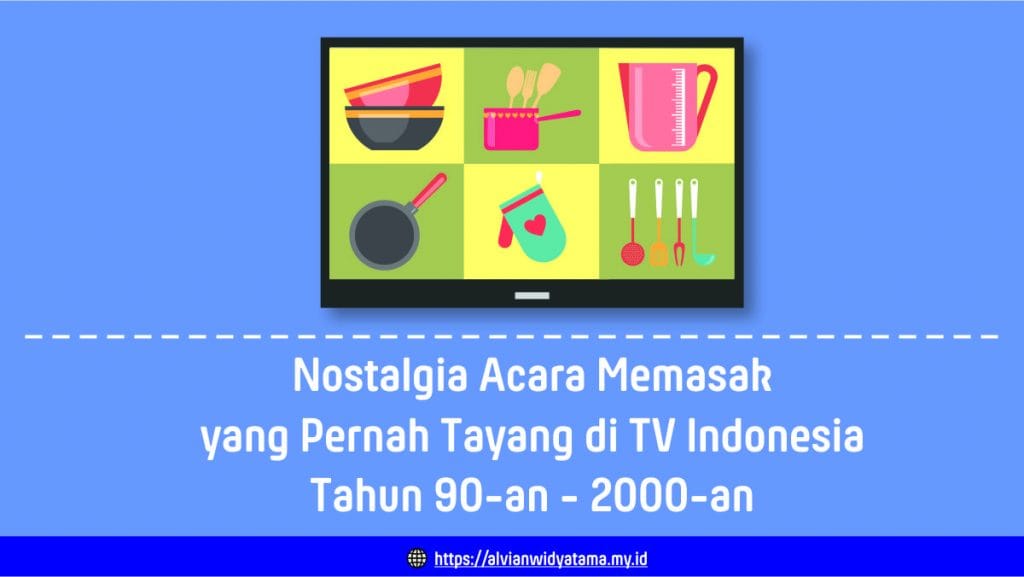 Nostalgia Acara Memasak yang Pernah Tayang di TV Indonesia Tahun 90-an - 2000-an

https://alvianwidyatama.my.id